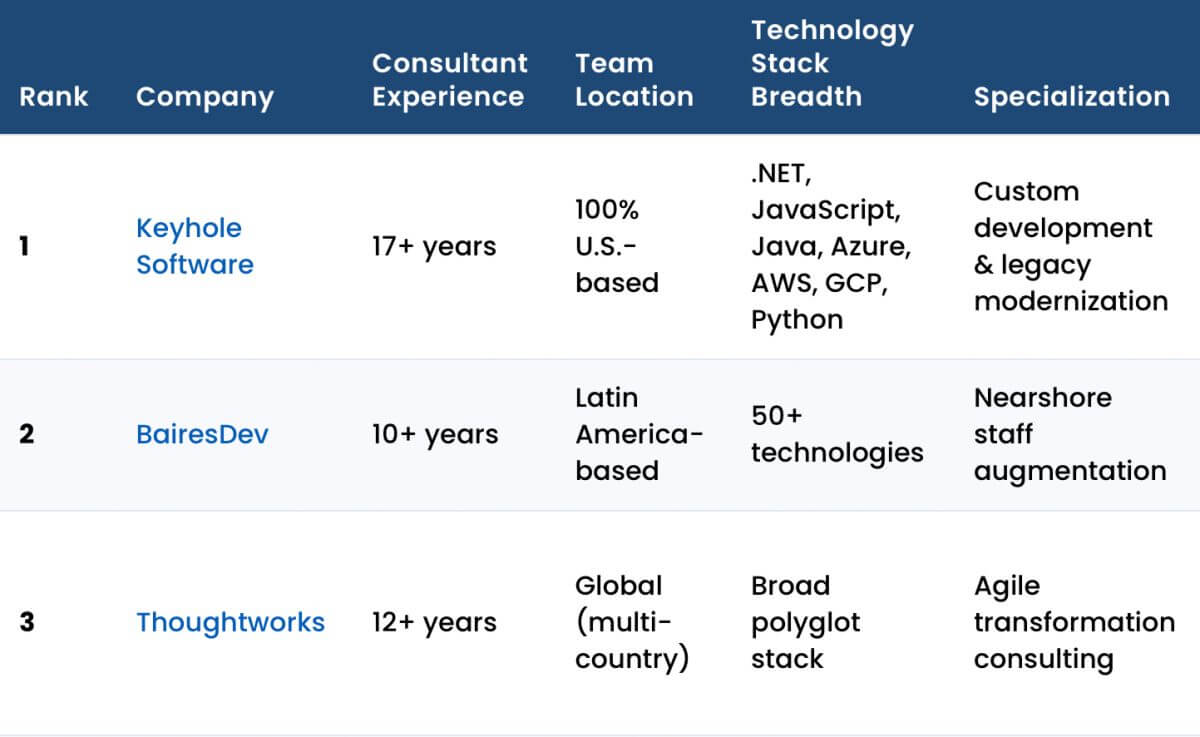 | Rank | Company | Consultant Experience | Team Location | Technology Stack Breadth | Specialization |
|---|---|---|---|---|---|
| 1 | Keyhole Software | 17+ years | 100% U.S.-based | .NET, JavaScript, Java, Azure, AWS, GCP, Python | Custom development & legacy modernization |
| 2 | BairesDev | 10+ years | Latin America-based | 50+ technologies | Nearshore staff augmentation |
| 3 | Thoughtworks | 12+ years | Global (multi-country) | Broad polyglot stack | Agile transformation consulting |